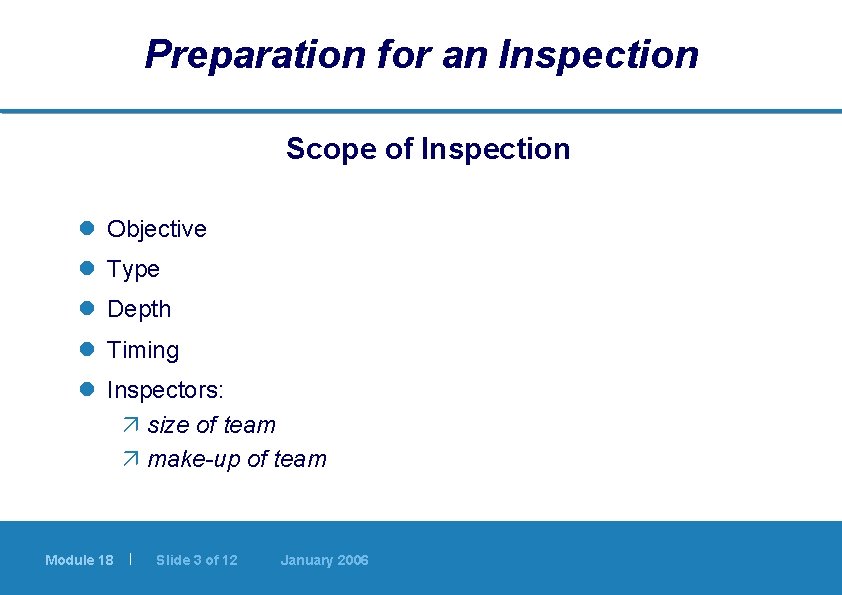 Preparation for an Inspection

Scope of Inspection

- Objective
- Type
- Depth
- Timing
- Inspectors:
  - size of team
  - make-up of team

Module 18 | Slide 3 of 12 January 2006